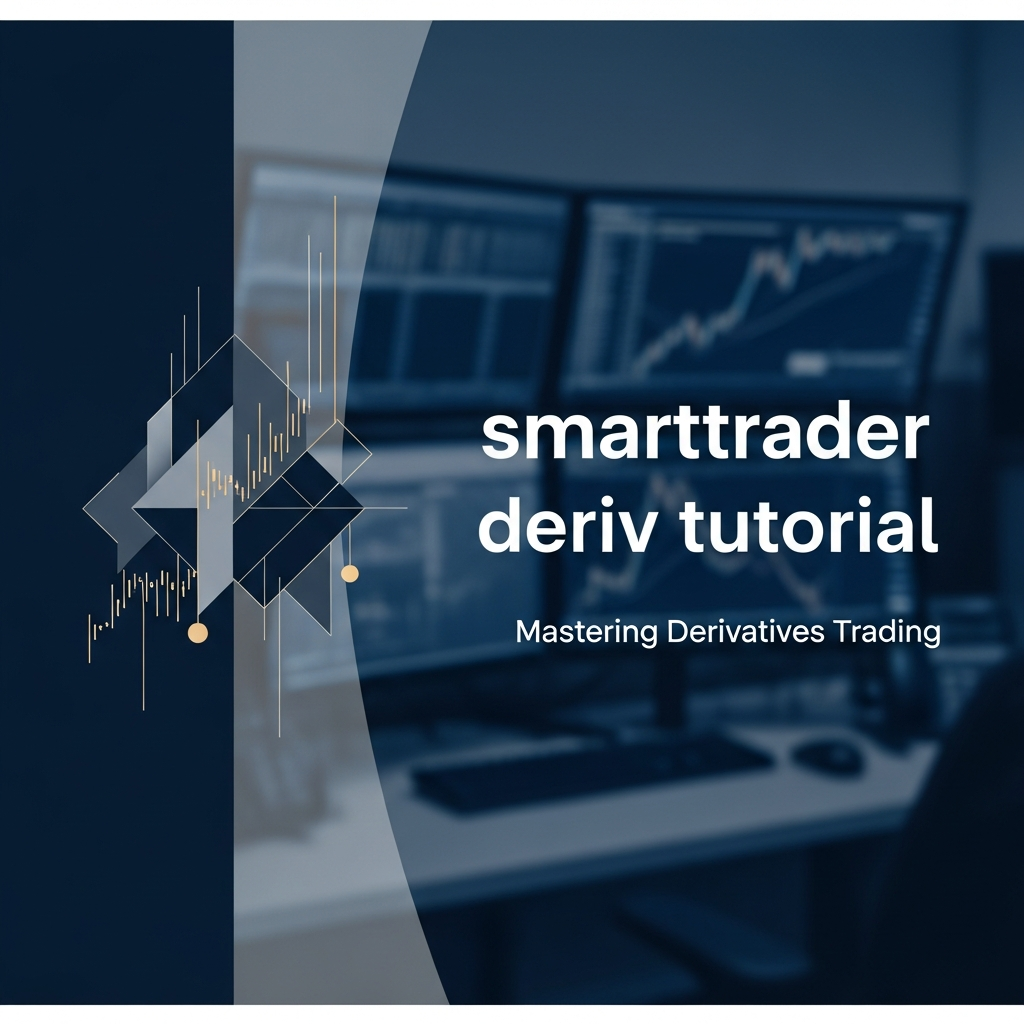 smarttrader deriv tutorial

Mastering Derivatives Trading